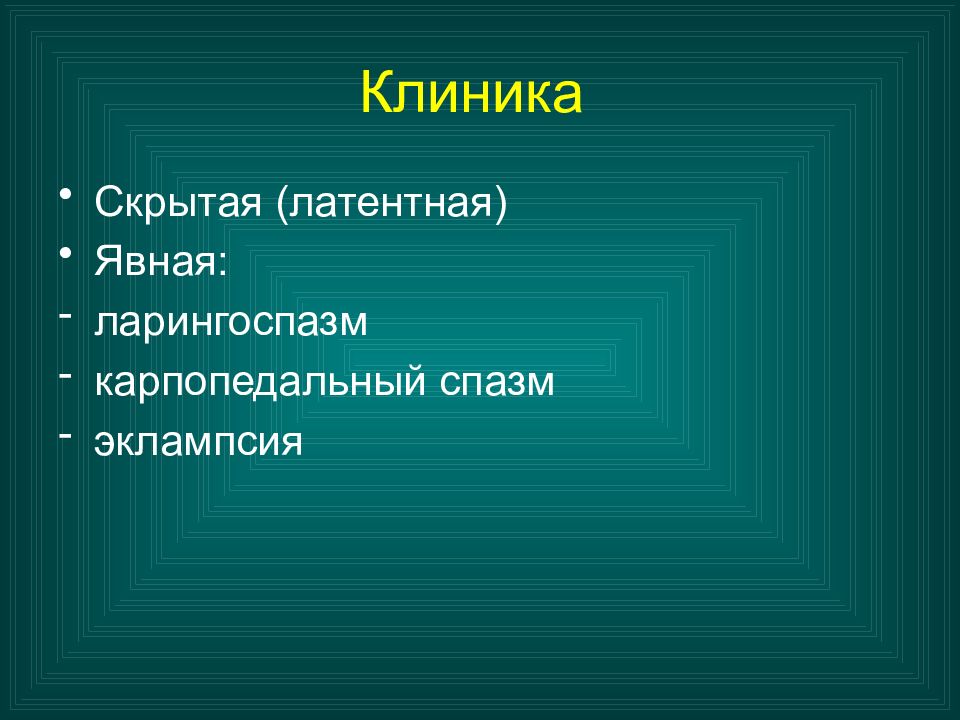 Клиника

• Скрытая (латентная)
• Явная:
- ларингоспазм
- карпопедальный спазм
- эклампсия